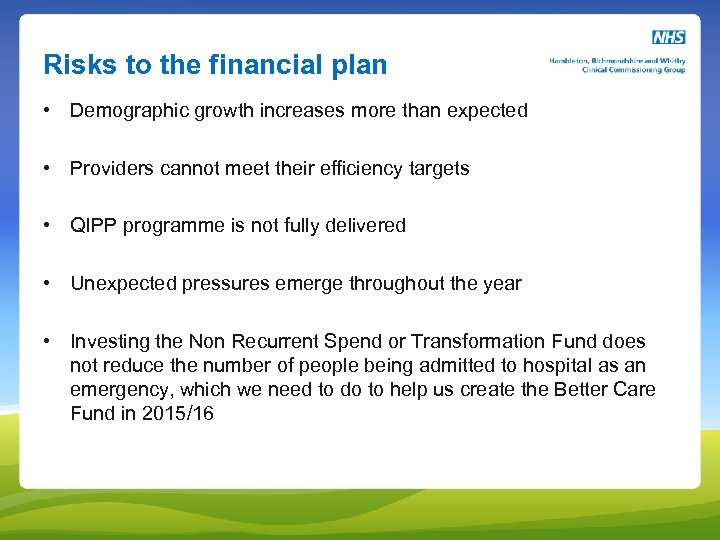 NHS
Hambleton, Richmondshire and Whitby
Clinical Commissioning Group

Risks to the financial plan

• Demographic growth increases more than expected

• Providers cannot meet their efficiency targets

• QIPP programme is not fully delivered

• Unexpected pressures emerge throughout the year

• Investing the Non Recurrent Spend or Transformation Fund does not reduce the number of people being admitted to hospital as an emergency, which we need to do to help us create the Better Care Fund in 2015/16